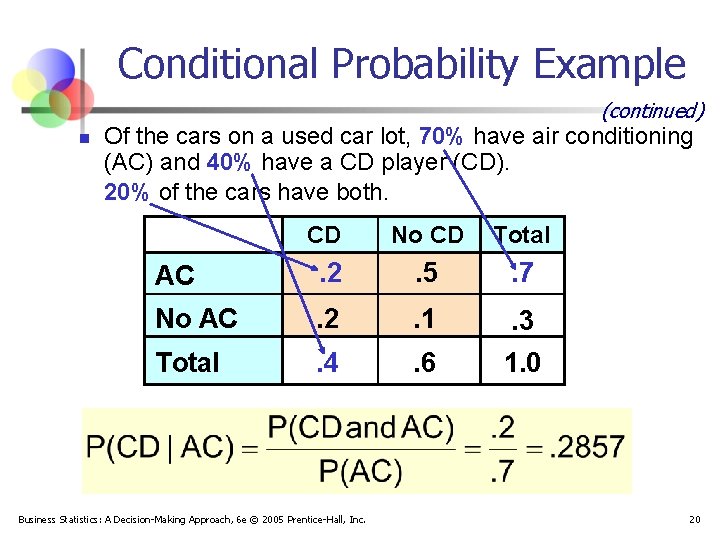 Conditional Probability Example

(continued)

Of the cars on a used car lot, 70% have air conditioning (AC) and 40% have a CD player (CD). 20% of the cars have both.

|  | CD | No CD | Total |
|---|---|---|---|
| AC | .2 | .5 | .7 |
| No AC | .2 | .1 | .3 |
| Total | .4 | .6 | 1.0 |

$P(CD \mid AC) = \frac{P(CD \text{ and } AC)}{P(AC)} = \frac{.2}{.7} = .2857$

Business Statistics: A Decision-Making Approach, 6e © 2005 Prentice-Hall, Inc.

20